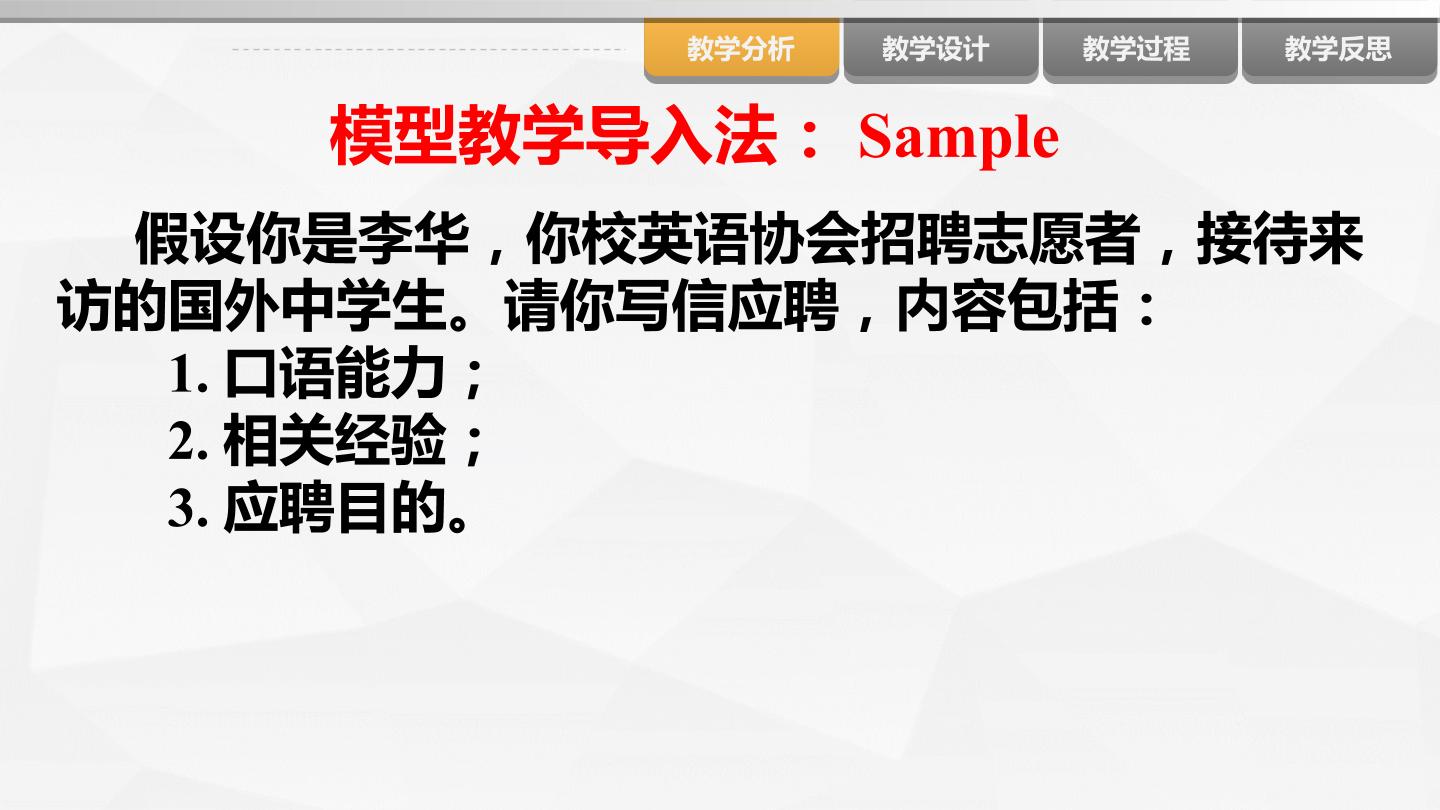 教学分析 教学设计 教学过程 教学反思

模型教学导入法： Sample

假设你是李华，你校英语协会招聘志愿者，接待来访的国外中学生。请你写信应聘，内容包括：

1. 口语能力；
2. 相关经验；
3. 应聘目的。